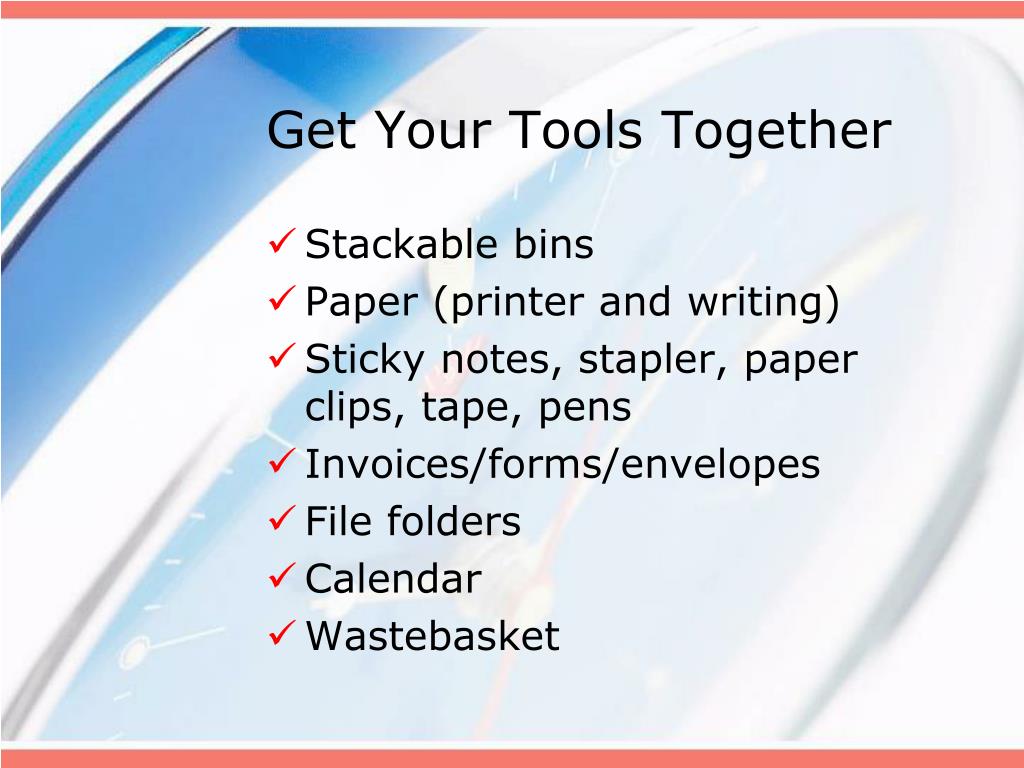 Get Your Tools Together

✓ Stackable bins
✓ Paper (printer and writing)
✓ Sticky notes, stapler, paper clips, tape, pens
✓ Invoices/forms/envelopes
✓ File folders
✓ Calendar
✓ Wastebasket